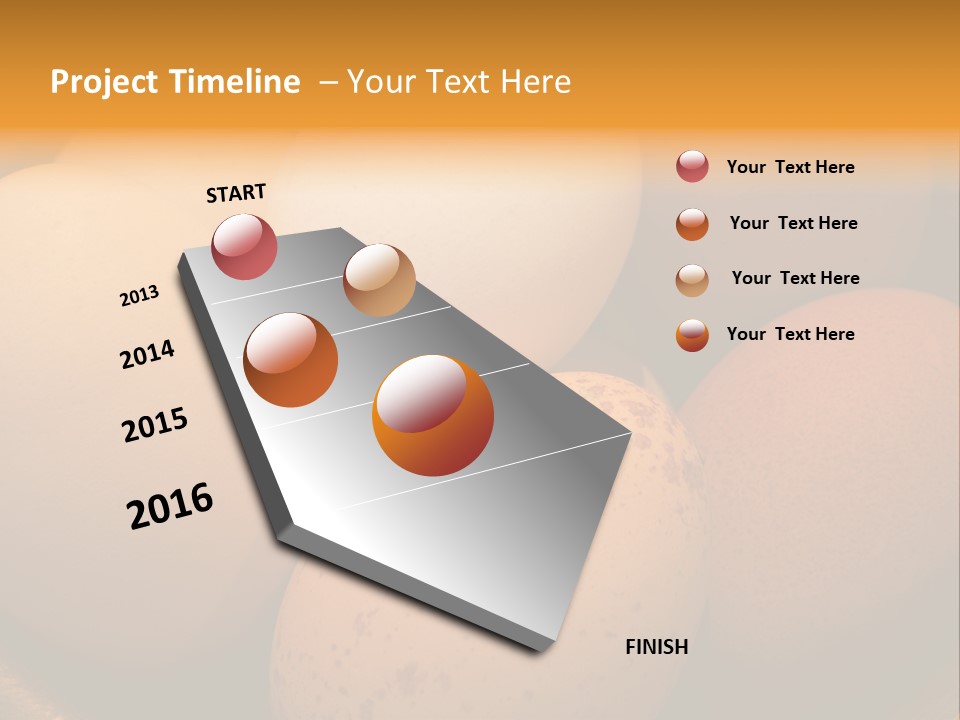 Project Timeline – Your Text Here

START

2013

2014

2015

2016

FINISH

Your Text Here

Your Text Here

Your Text Here

Your Text Here